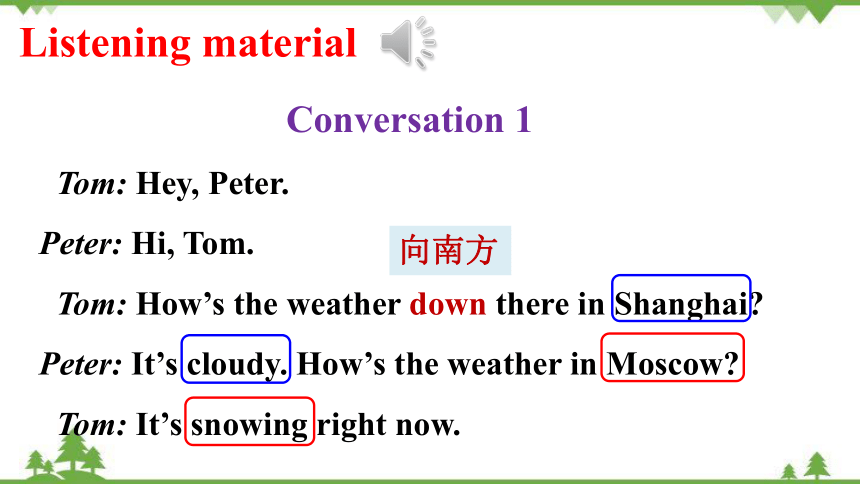 Listening material

Conversation 1

Tom: Hey, Peter.

Peter: Hi, Tom.

向南方

Tom: How’s the weather down there in Shanghai?

Peter: It’s cloudy. How’s the weather in Moscow?

Tom: It’s snowing right now.